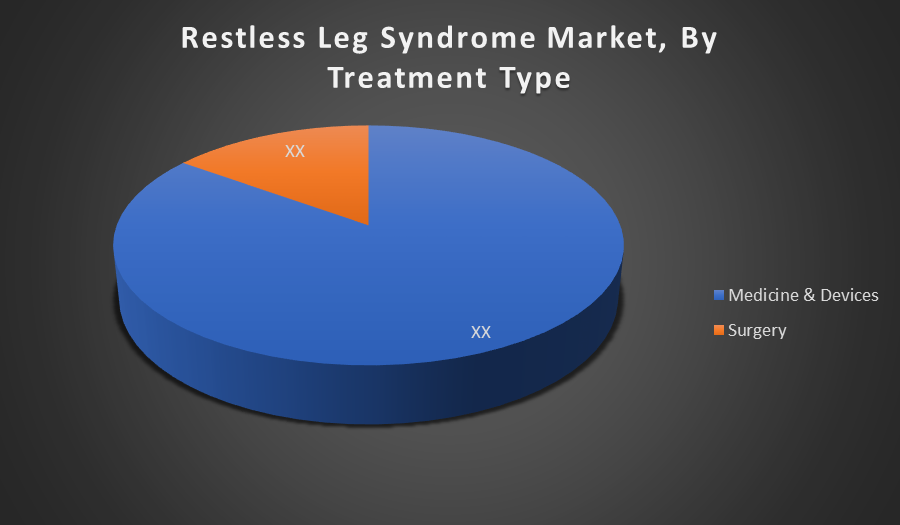 Restless Leg Syndrome Market, By Treatment Type

XX

XX

Medicine & Devices

Surgery